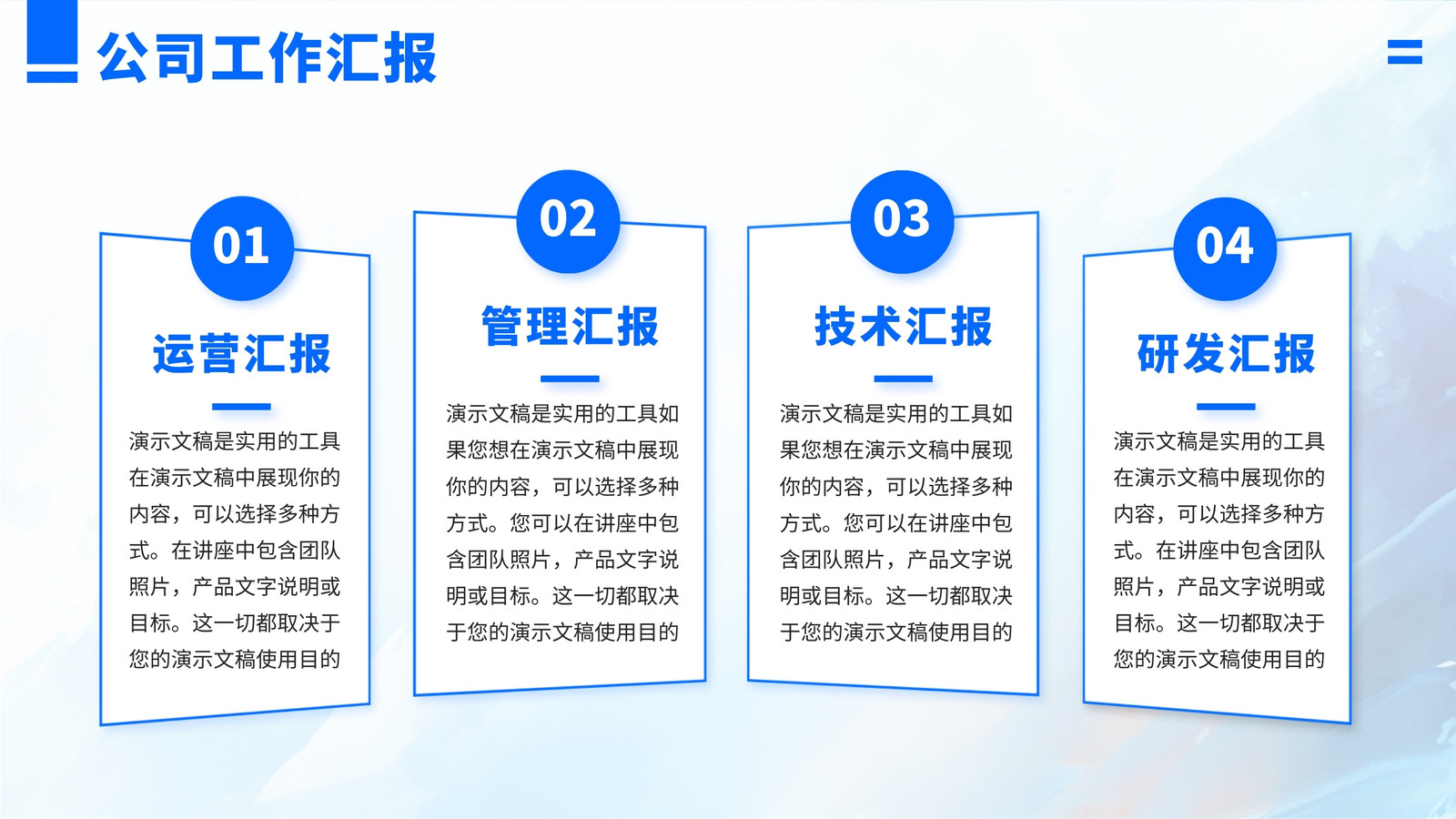 公司工作汇报

01

运营汇报

演示文稿是实用的工具在演示文稿中展现你的内容，可以选择多种方式。在讲座中包含团队照片，产品文字说明或目标。这一切都取决于您的演示文稿使用目的

02

管理汇报

演示文稿是实用的工具如果您想在演示文稿中展现你的内容，可以选择多种方式。您可以在讲座中包含团队照片，产品文字说明或目标。这一切都取决于您的演示文稿使用目的

03

技术汇报

演示文稿是实用的工具如果您想在演示文稿中展现你的内容，可以选择多种方式。您可以在讲座中包含团队照片，产品文字说明或目标。这一切都取决于您的演示文稿使用目的

04

研发汇报

演示文稿是实用的工具在演示文稿中展现你的内容，可以选择多种方式。在讲座中包含团队照片，产品文字说明或目标。这一切都取决于您的演示文稿使用目的